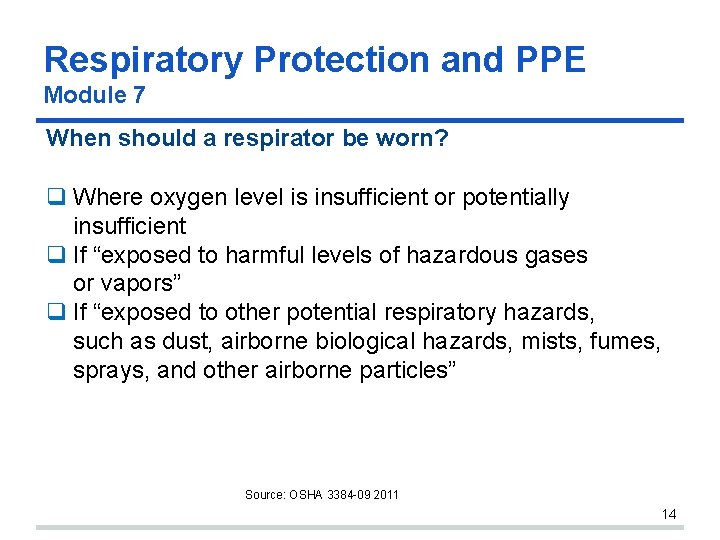 Respiratory Protection and PPE
Module 7

When should a respirator be worn?

❑ Where oxygen level is insufficient or potentially insufficient
❑ If “exposed to harmful levels of hazardous gases or vapors”
❑ If “exposed to other potential respiratory hazards, such as dust, airborne biological hazards, mists, fumes, sprays, and other airborne particles”

Source: OSHA 3384-09 2011

14